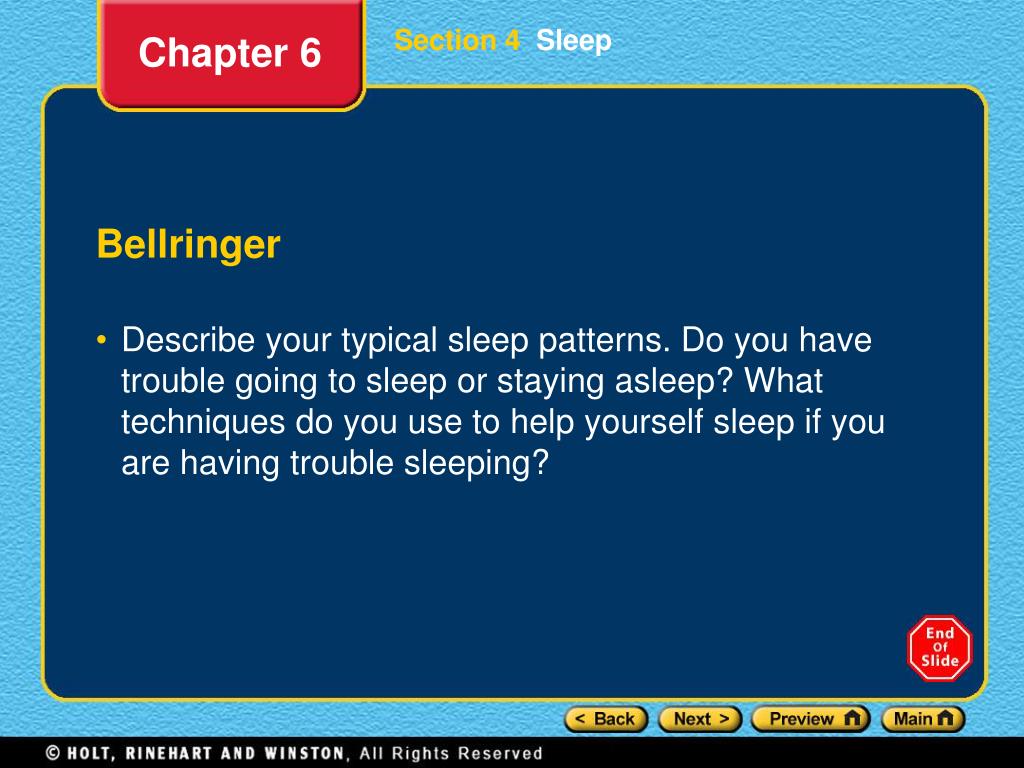 Chapter 6

Section 4 Sleep

Bellringer

• Describe your typical sleep patterns. Do you have trouble going to sleep or staying asleep? What techniques do you use to help yourself sleep if you are having trouble sleeping?

End Of Slide

< Back Next > Preview Main

© HOLT, RINEHART AND WINSTON, All Rights Reserved